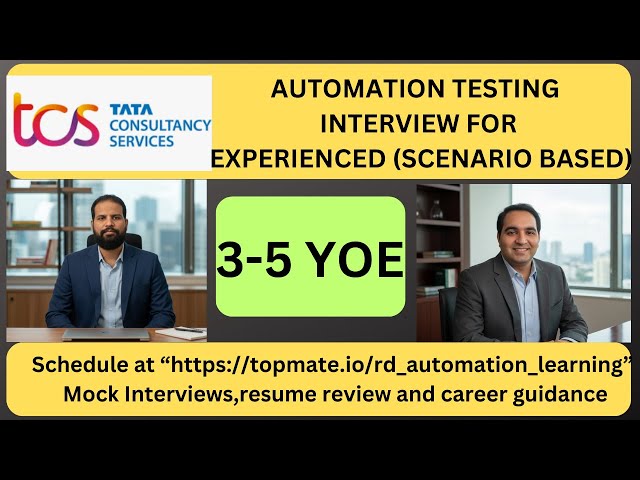 tcs TATA CONSULTANCY SERVICES

AUTOMATION TESTING INTERVIEW FOR EXPERIENCED (SCENARIO BASED)

3-5 YOE

Schedule at “https://topmate.io/rd_automation_learning”
Mock Interviews,resume review and career guidance